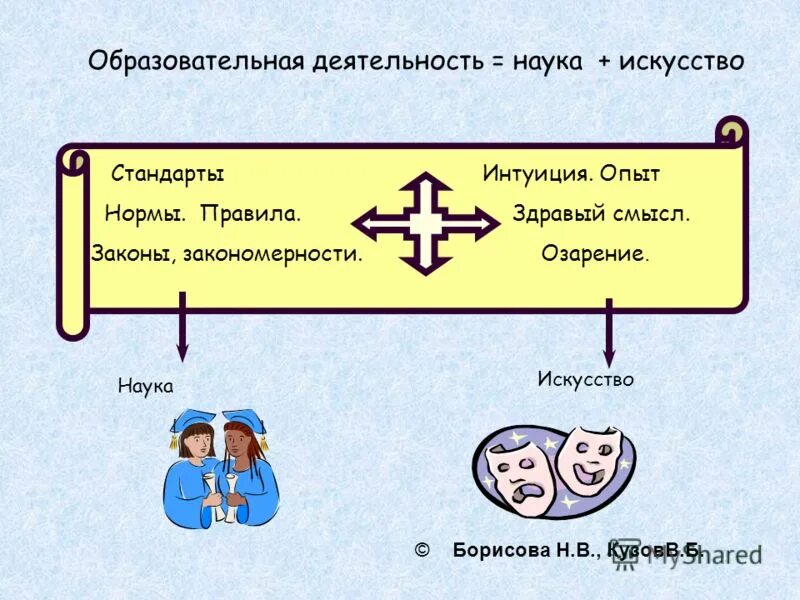 Образовательная деятельность = наука + искусство

Стандарты
Нормы. Правила.
Законы, закономерности.

Интуиция. Опыт
Здравый смысл.
Озарение.

Наука

Искусство

© Борисова Н.В., КузовВ.Б.

MyShared